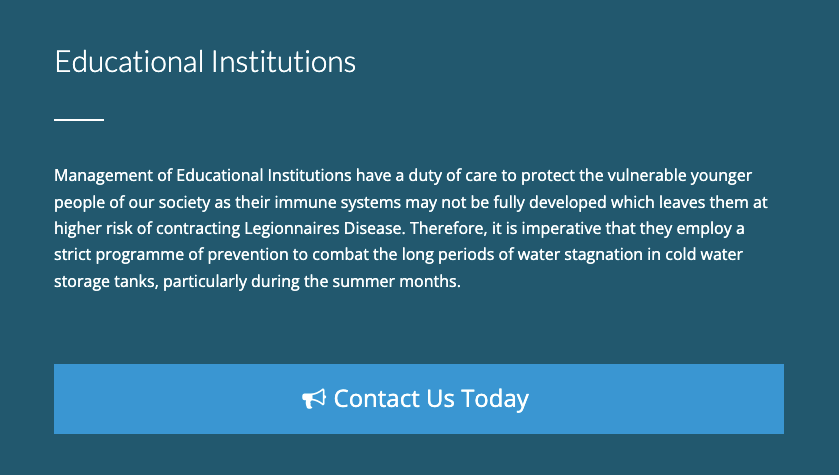 Educational Institutions

Management of Educational Institutions have a duty of care to protect the vulnerable younger people of our society as their immune systems may not be fully developed which leaves them at higher risk of contracting Legionnaires Disease. Therefore, it is imperative that they employ a strict programme of prevention to combat the long periods of water stagnation in cold water storage tanks, particularly during the summer months.

Contact Us Today